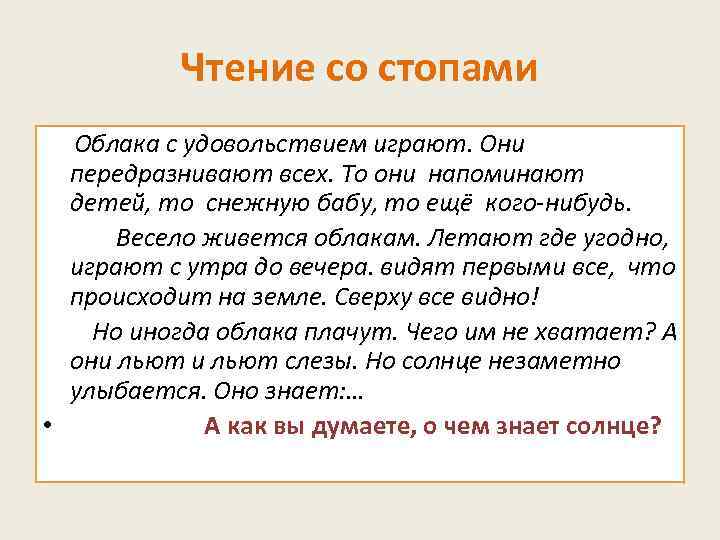 Чтение со стопами

Облака с удовольствием играют. Они передразнивают всех. То они напоминают детей, то снежную бабу, то ещё кого-нибудь.

Весело живется облакам. Летают где угодно, играют с утра до вечера. видят первыми все, что происходит на земле. Сверху все видно!

Но иногда облака плачут. Чего им не хватает? А они льют и льют слезы. Но солнце незаметно улыбается. Оно знает:…

• А как вы думаете, о чем знает солнце?